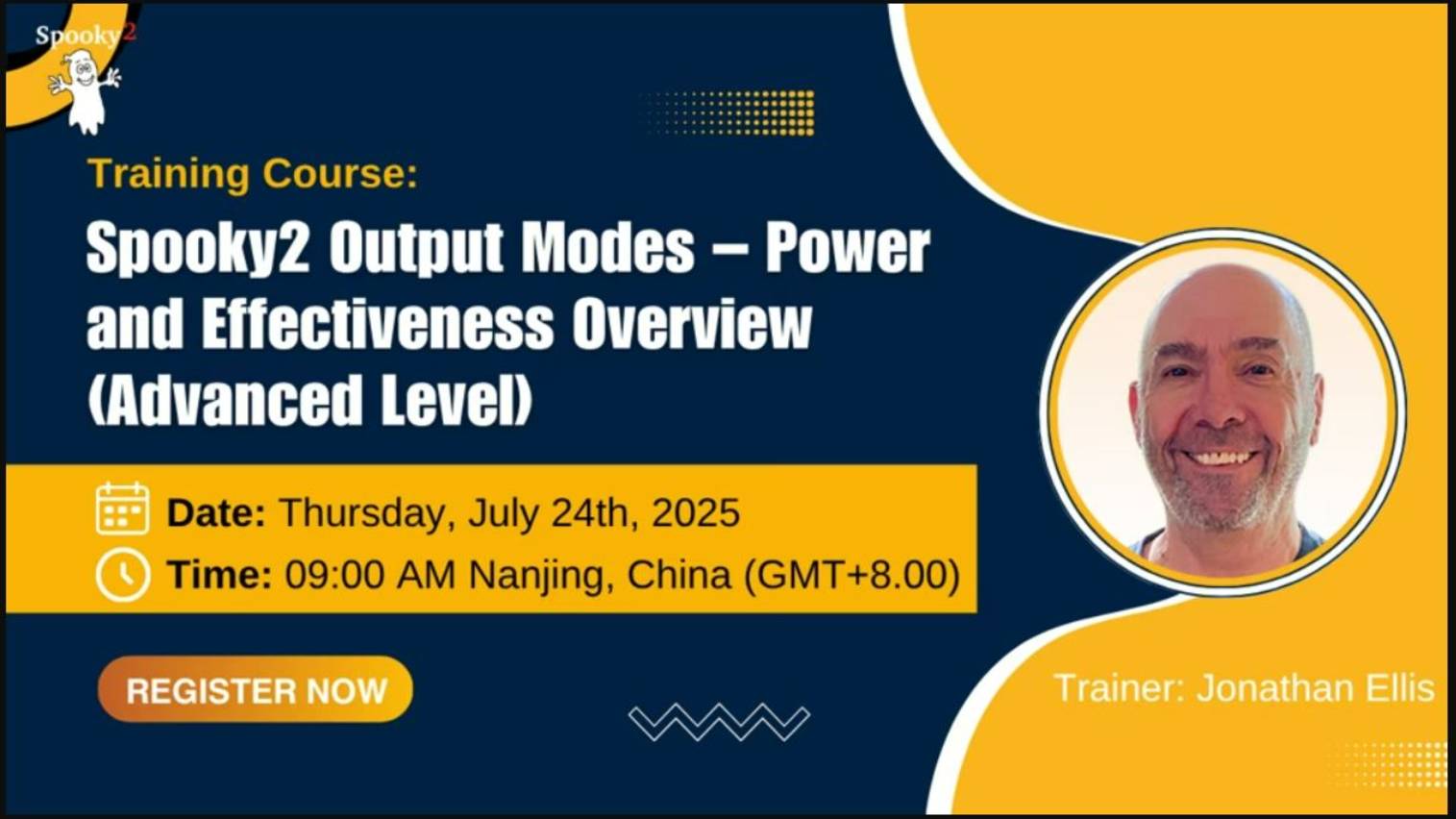 Spooky2

Training Course:

Spooky2 Output Modes – Power and Effectiveness Overview (Advanced Level)

Date: Thursday, July 24th, 2025

Time: 09:00 AM Nanjing, China (GMT+8.00)

REGISTER NOW

Trainer: Jonathan Ellis